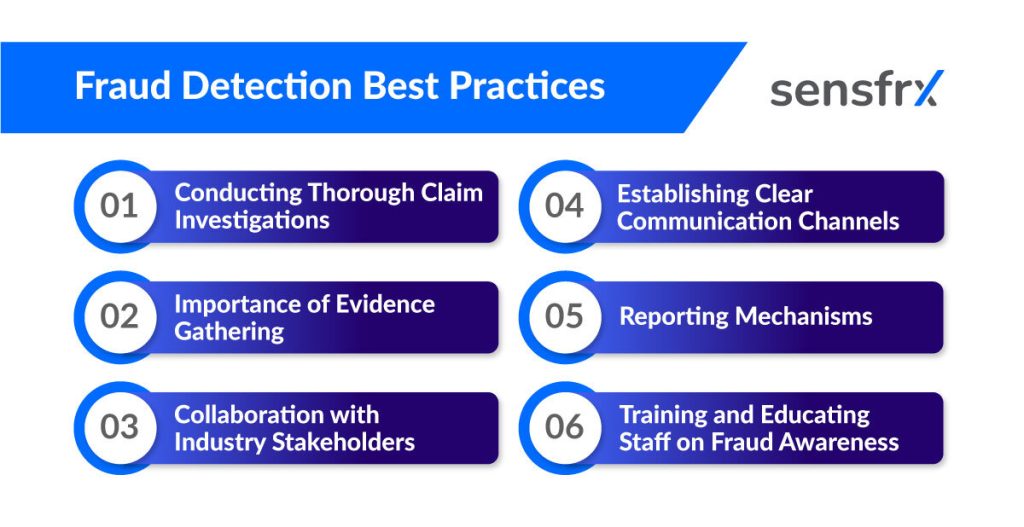 Fraud Detection Best Practices

sensfrx

01 Conducting Thorough Claim Investigations

02 Importance of Evidence Gathering

03 Collaboration with Industry Stakeholders

04 Establishing Clear Communication Channels

05 Reporting Mechanisms

06 Training and Educating Staff on Fraud Awareness